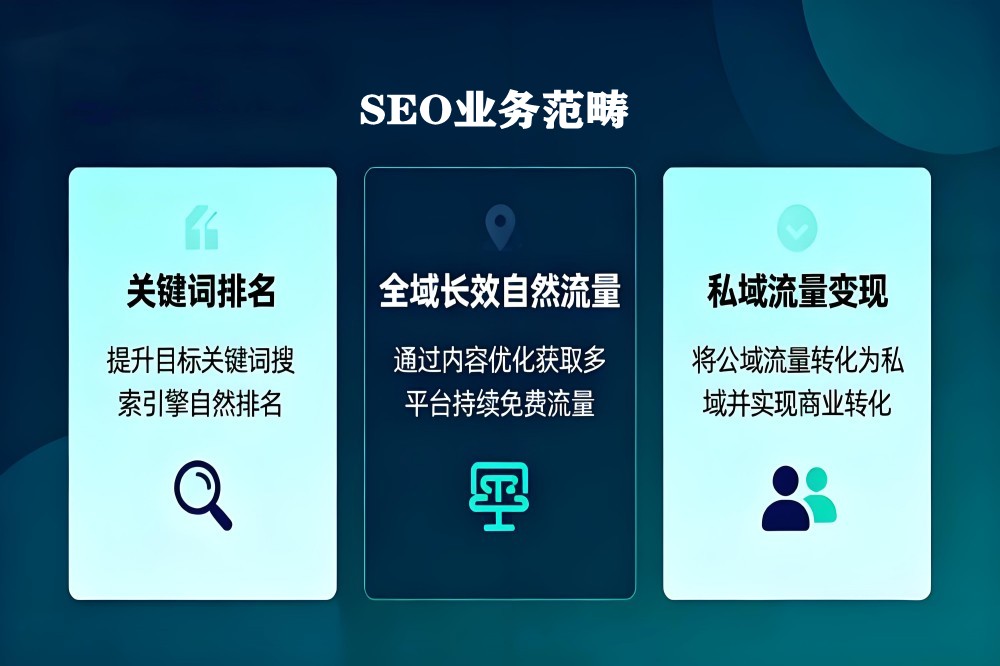 SEO业务范畴

关键词排名

提升目标关键词搜索引擎自然排名

全域长效自然流量

通过内容优化获取多平台持续免费流量

私域流量变现

将公域流量转化为私域并实现商业转化